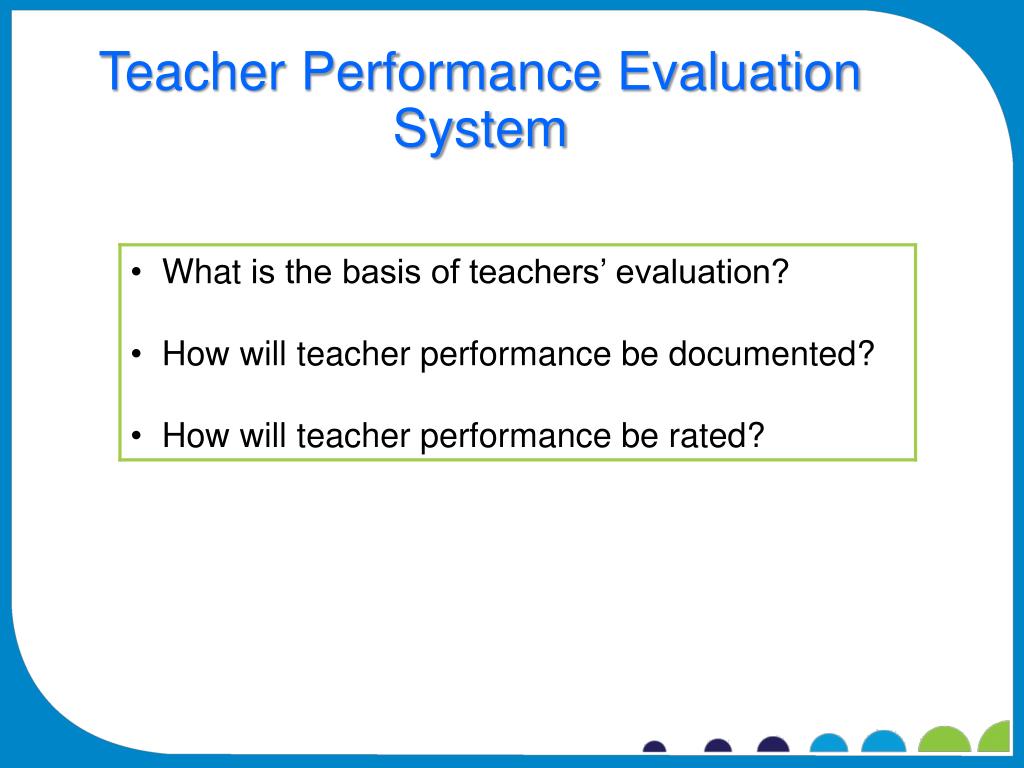 Teacher Performance Evaluation System

• What is the basis of teachers’ evaluation?

• How will teacher performance be documented?

• How will teacher performance be rated?